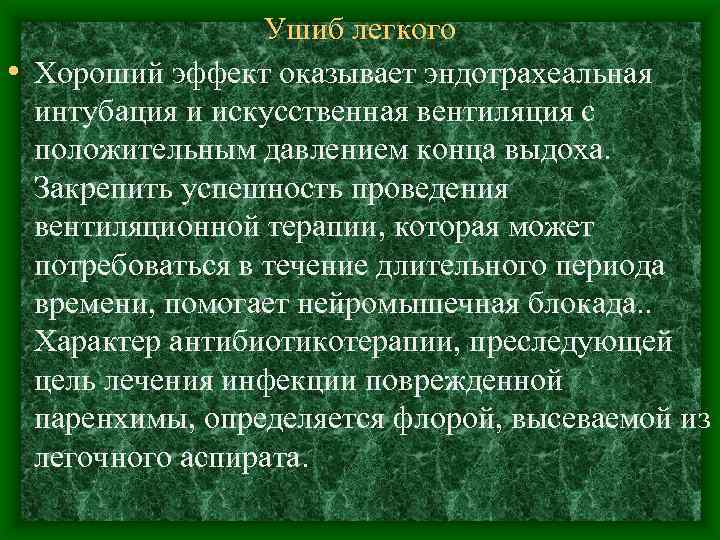 Ушиб легкого

• Хороший эффект оказывает эндотрахеальная интубация и искусственная вентиляция с положительным давлением конца выдоха. Закрепить успешность проведения вентиляционной терапии, которая может потребоваться в течение длительного периода времени, помогает нейромышечная блокада.. Характер антибиотикотерапии, преследующей цель лечения инфекции поврежденной паренхимы, определяется флорой, высеваемой из легочного аспирата.